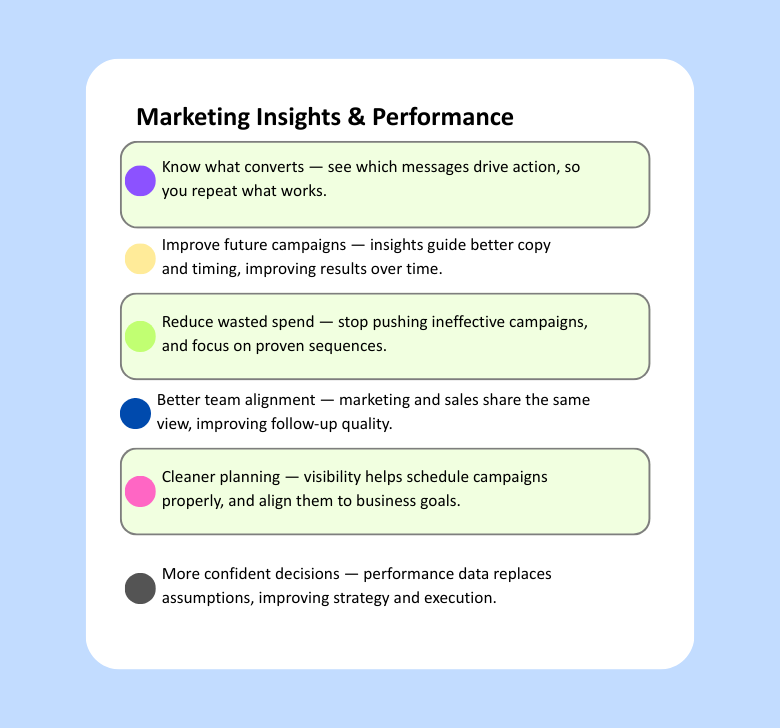 Marketing Insights & Performance

Know what converts — see which messages drive action, so you repeat what works.

Improve future campaigns — insights guide better copy and timing, improving results over time.

Reduce wasted spend — stop pushing ineffective campaigns, and focus on proven sequences.

Better team alignment — marketing and sales share the same view, improving follow-up quality.

Cleaner planning — visibility helps schedule campaigns properly, and align them to business goals.

More confident decisions — performance data replaces assumptions, improving strategy and execution.